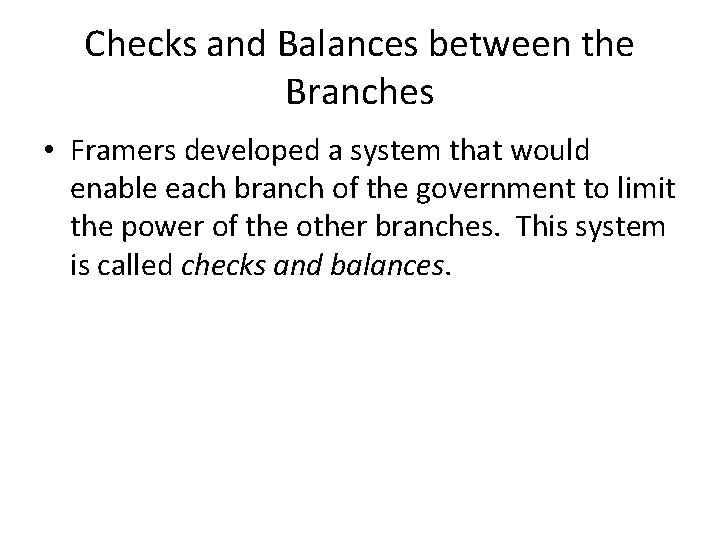 Checks and Balances between the Branches

• Framers developed a system that would enable each branch of the government to limit the power of the other branches. This system is called checks and balances.